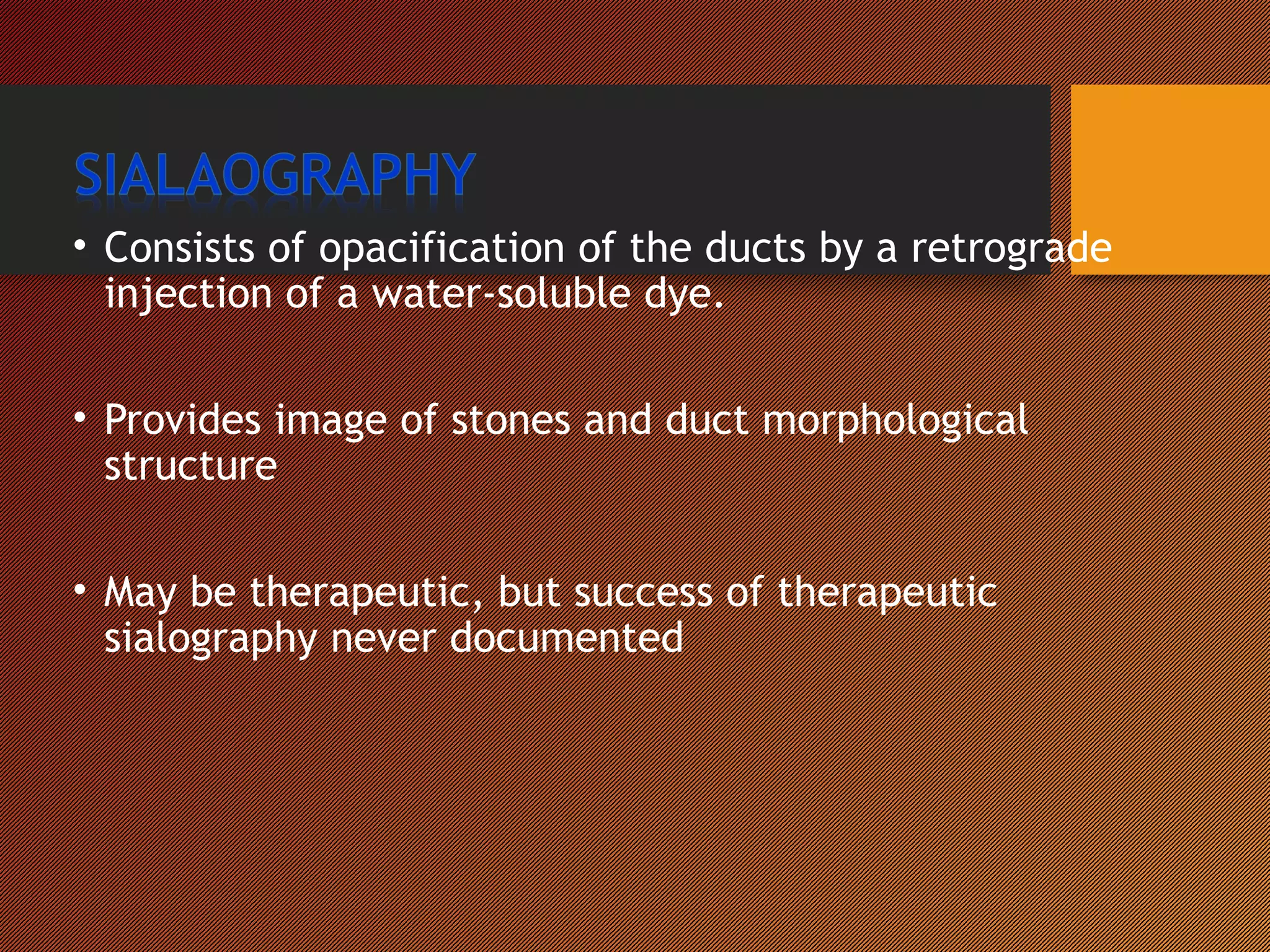 SIALAOGRAPHY

• Consists of opacification of the ducts by a retrograde injection of a water-soluble dye.

• Provides image of stones and duct morphological structure

• May be therapeutic, but success of therapeutic sialography never documented